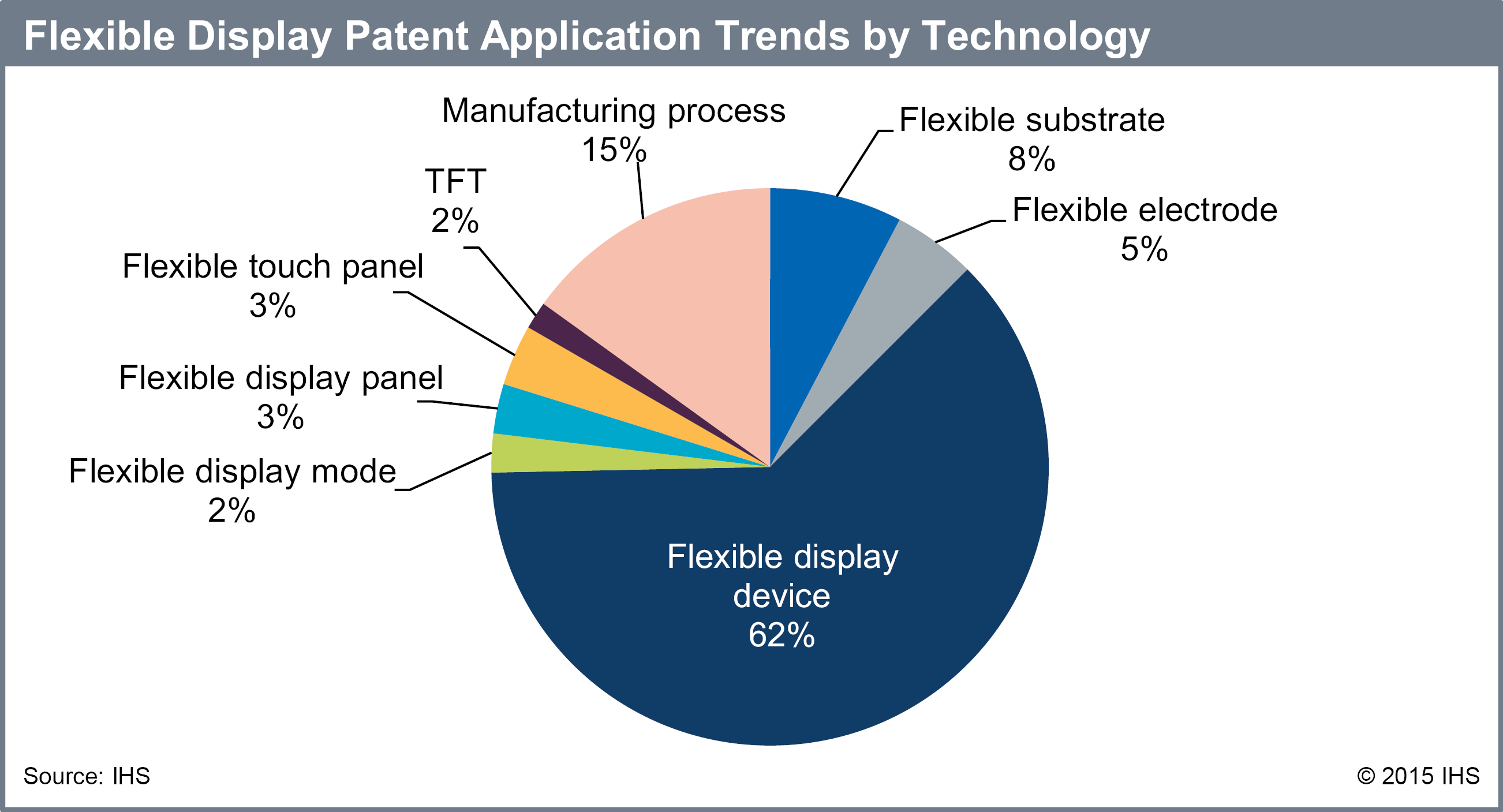 Flexible Display Patent Application Trends by Technology

Manufacturing process
15%

Flexible substrate
8%

Flexible electrode
5%

TFT
2%

Flexible touch panel
3%

Flexible display panel
3%

Flexible display mode
2%

Flexible display device
62%

Source: IHS

© 2015 IHS